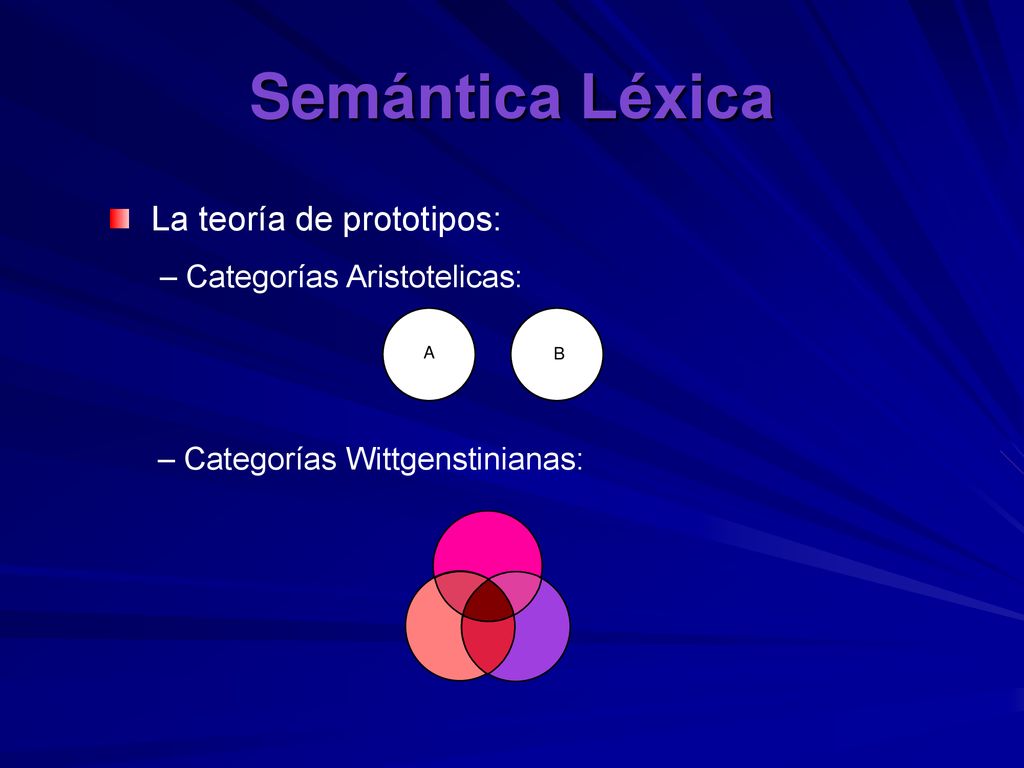 Semántica Léxica

La teoría de prototipos:

– Categorías Aristotelicas:

A

B

– Categorías Wittgenstinianas: